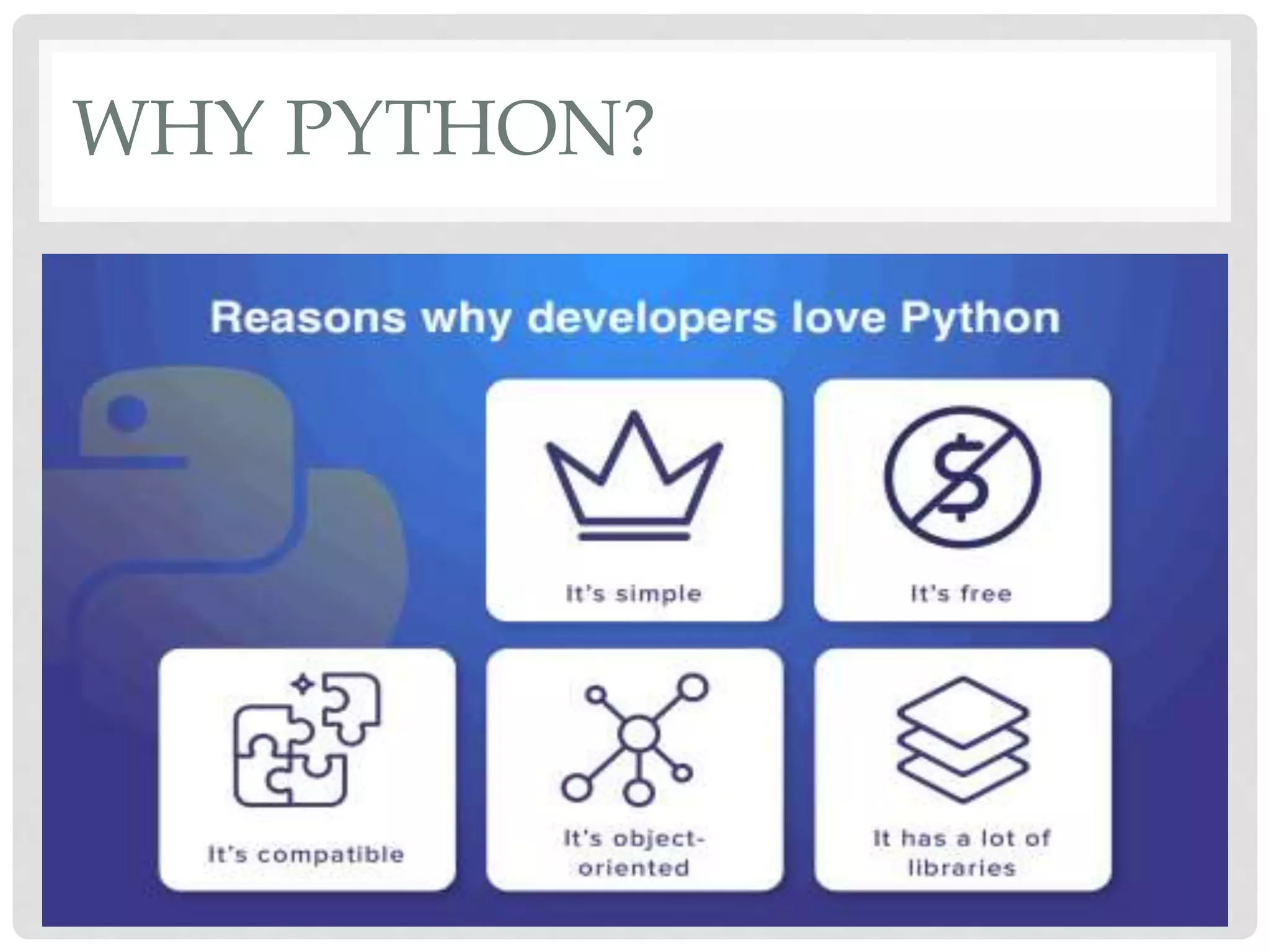 WHY PYTHON?

Reasons why developers love Python

It's simple

It's free

It's compatible

It's object-oriented

It has a lot of libraries